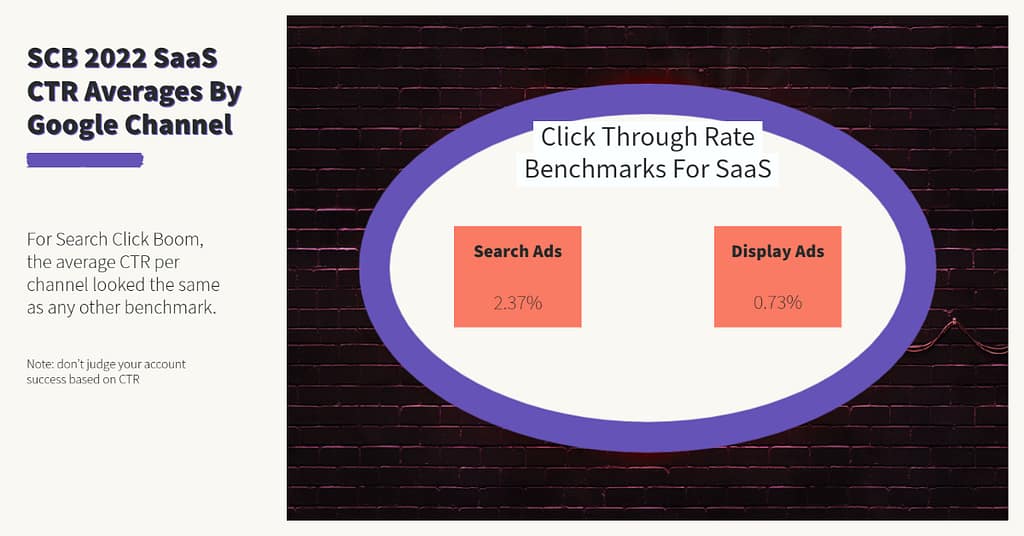 SCB 2022 SaaS CTR Averages By Google Channel

For Search Click Boom, the average CTR per channel looked the same as any other benchmark.

Note: don't judge your account success based on CTR

Click Through Rate Benchmarks For SaaS

Search Ads

2.37%

Display Ads

0.73%